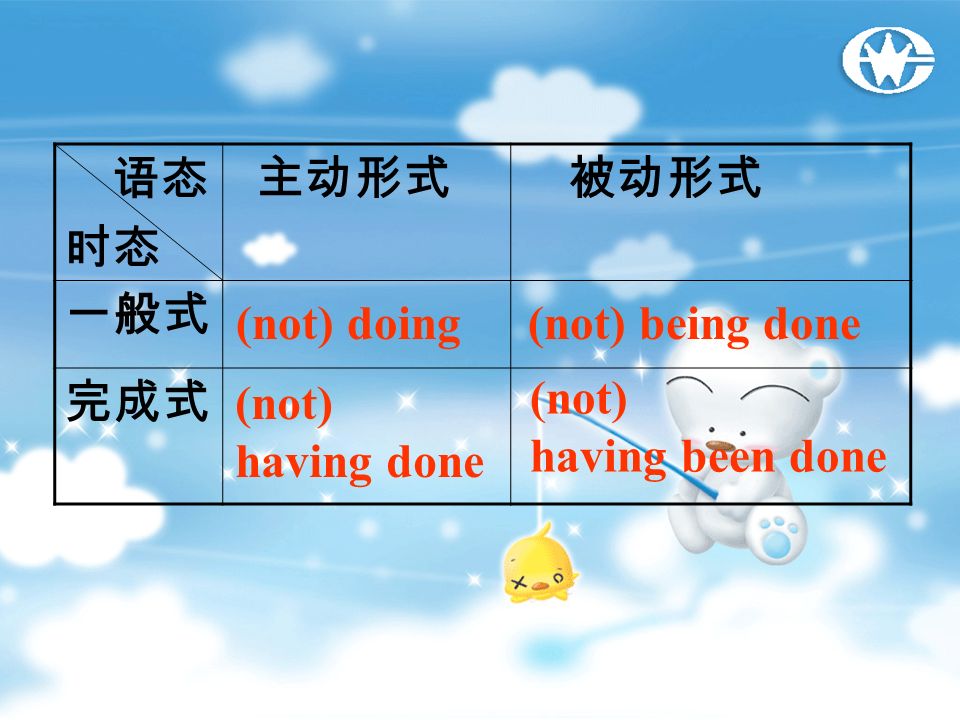 | 语态 时态 | 主动形式 | 被动形式 |
|---|---|---|
| 一般式 | (not) doing | (not) being done |
| 完成式 | (not) having done | (not) having been done |